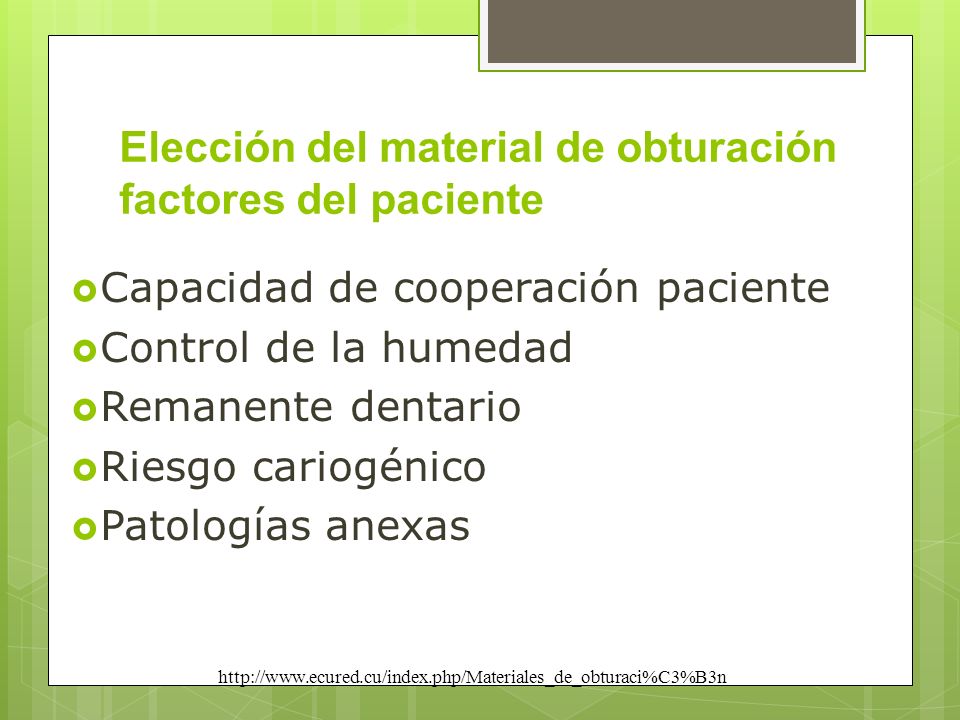 Elección del material de obturación factores del paciente

Capacidad de cooperación paciente
Control de la humedad
Remanente dentario
Riesgo cariogénico
Patologías anexas

http://www.ecured.cu/index.php/Materiales_de_obturaci%C3%B3n